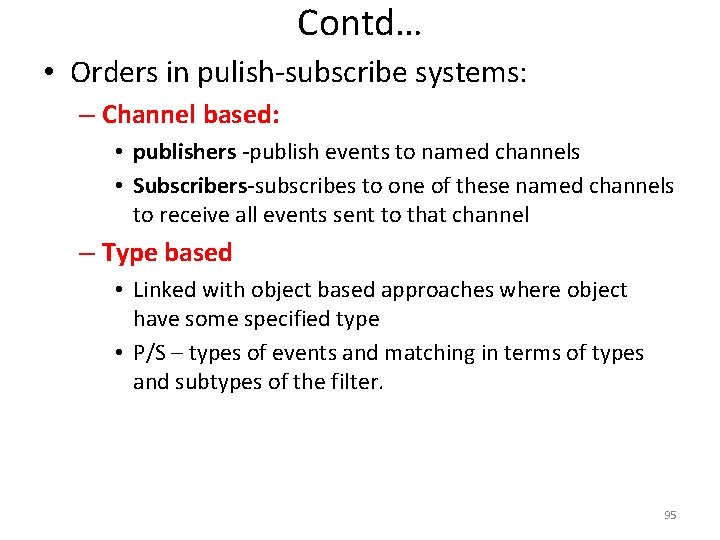 Contd…

• Orders in pulish-subscribe systems:

– Channel based:

• publishers -publish events to named channels

• Subscribers-subscribes to one of these named channels to receive all events sent to that channel

– Type based

• Linked with object based approaches where object have some specified type

• P/S – types of events and matching in terms of types and subtypes of the filter.

95